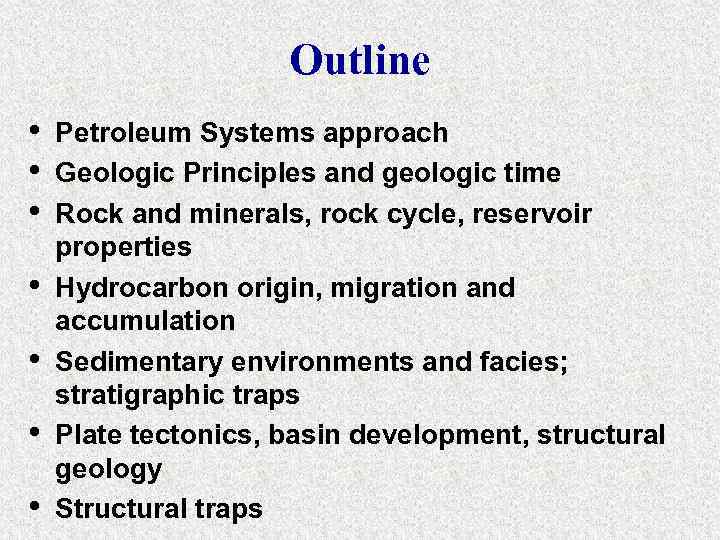 Outline

• Petroleum Systems approach
• Geologic Principles and geologic time
• Rock and minerals, rock cycle, reservoir properties
• Hydrocarbon origin, migration and accumulation
• Sedimentary environments and facies; stratigraphic traps
• Plate tectonics, basin development, structural geology
• Structural traps